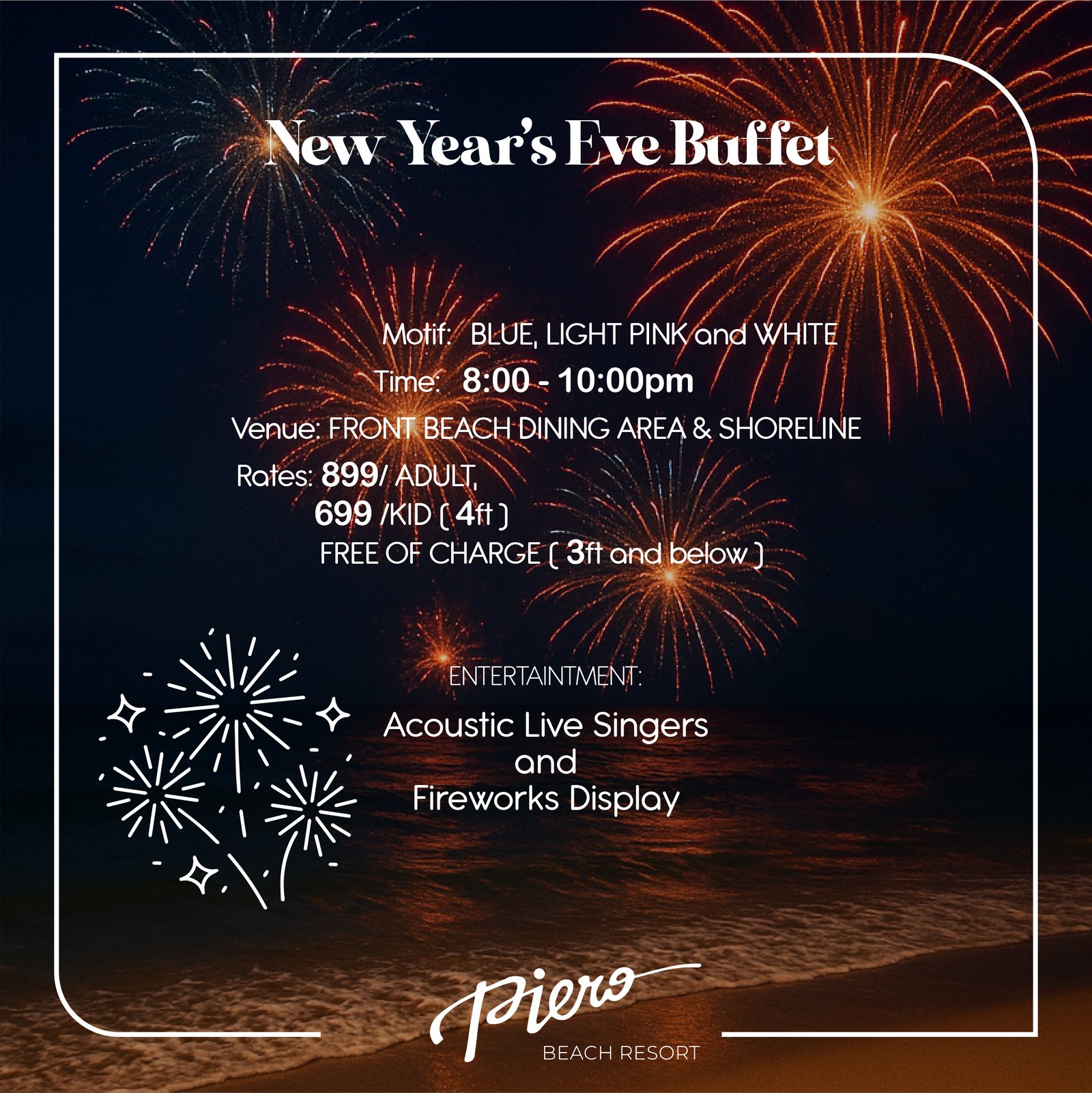 New Year's Eve Buffet

Motif: BLUE, LIGHT PINK and WHITE
Time: 8:00 - 10:00pm
Venue: FRONT BEACH DINING AREA & SHORELINE
Rates: 899/ ADULT,
699 /KID ( 4ft )
FREE OF CHARGE ( 3ft and below )

ENTERTAINTMENT:
Acoustic Live Singers
and
Fireworks Display

Piero
BEACH RESORT